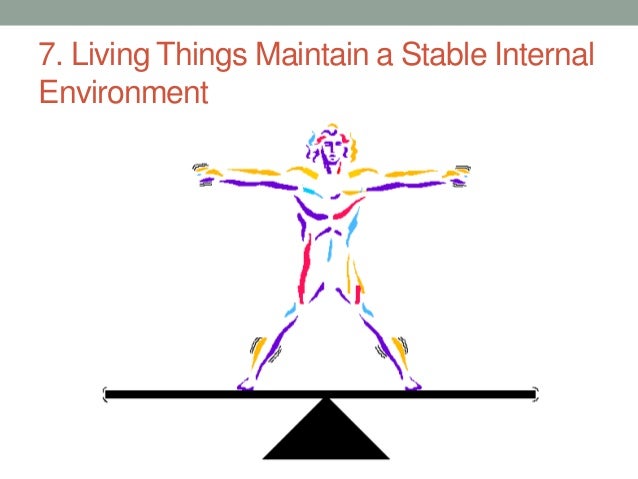 7. Living Things Maintain a Stable Internal Environment